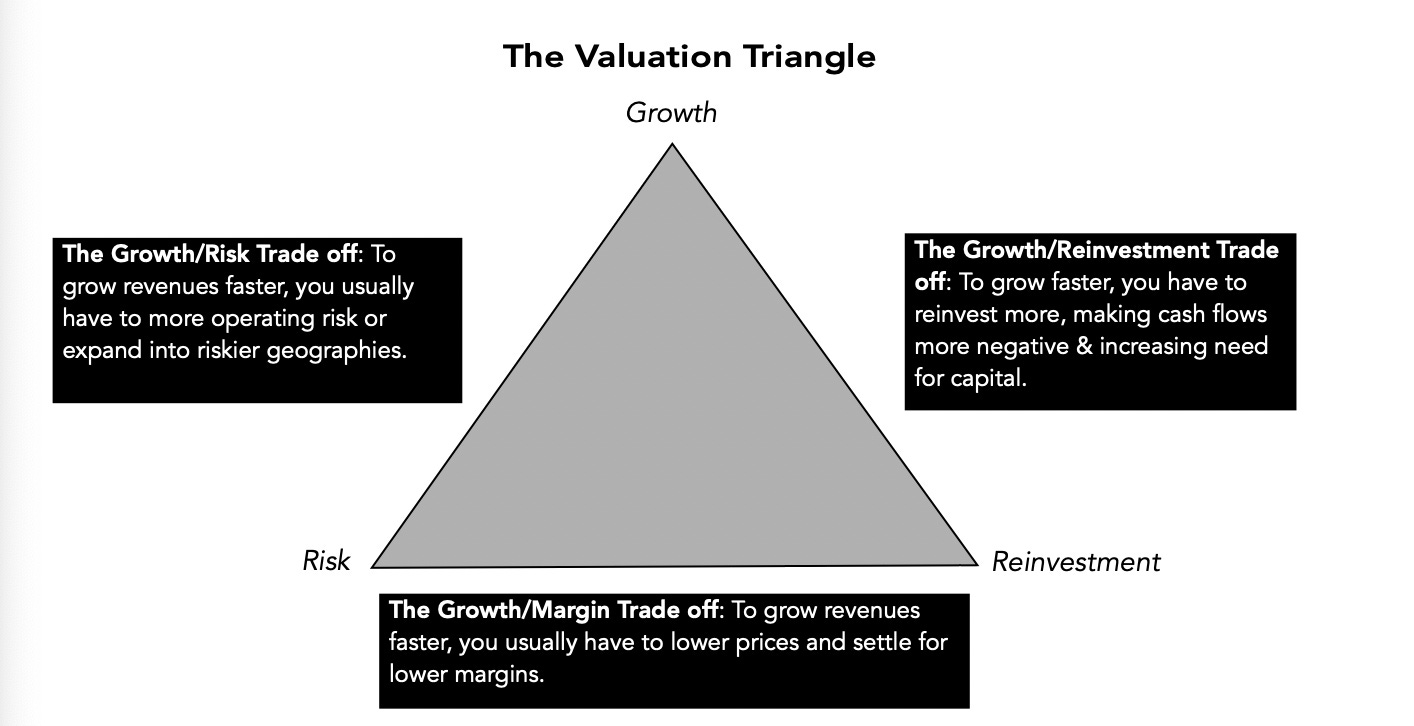 The Valuation Triangle

Growth

The Growth/Risk Trade off: To grow revenues faster, you usually have to more operating risk or expand into riskier geographies.

The Growth/Reinvestment Trade off: To grow faster, you have to reinvest more, making cash flows more negative & increasing need for capital.

Risk

Reinvestment

The Growth/Margin Trade off: To grow revenues faster, you usually have to lower prices and settle for lower margins.